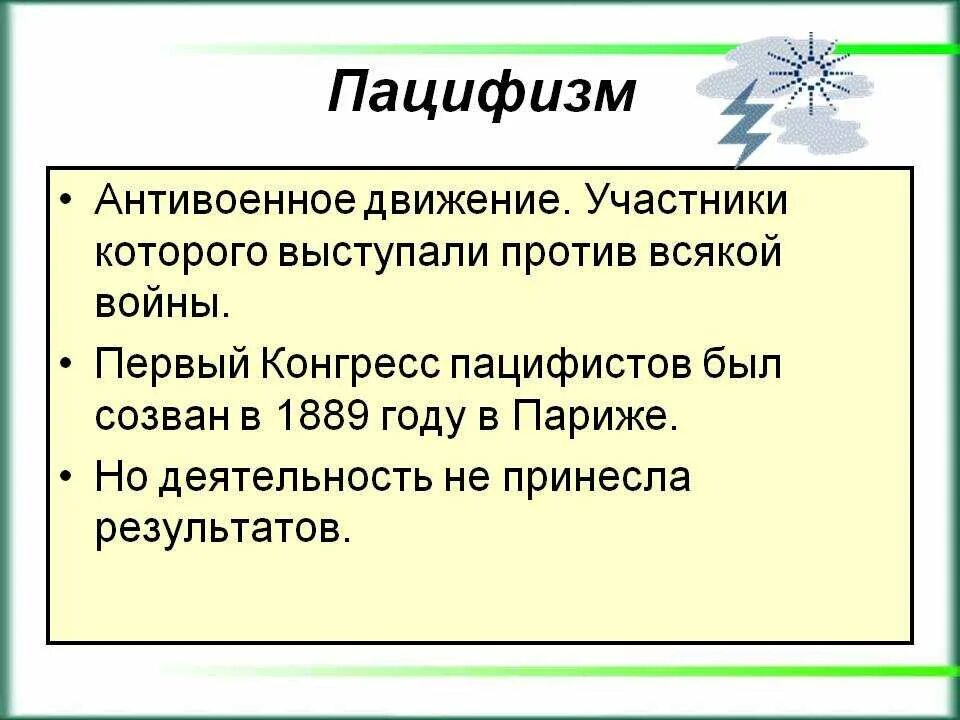 Пацифизм

• Антивоенное движение. Участники которого выступали против всякой войны.

• Первый Конгресс пацифистов был созван в 1889 году в Париже.

• Но деятельность не принесла результатов.